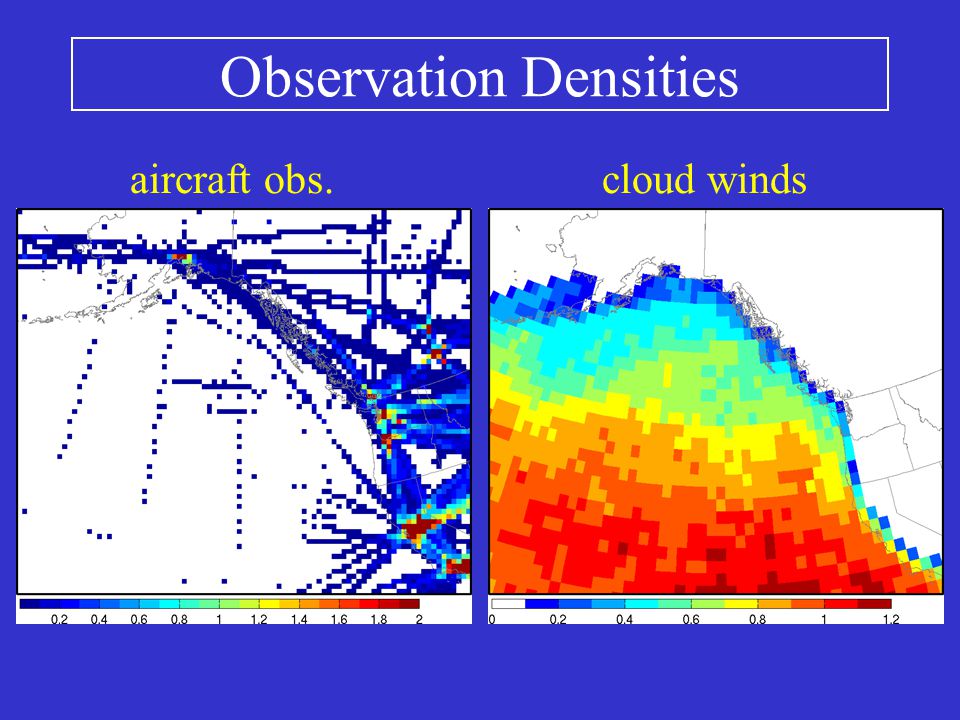 Observation Densities

aircraft obs.

0.2 0.4 0.6 0.8 1 1.2 1.4 1.6 1.8 2

cloud winds

0 0.2 0.4 0.6 0.8 1 1.2